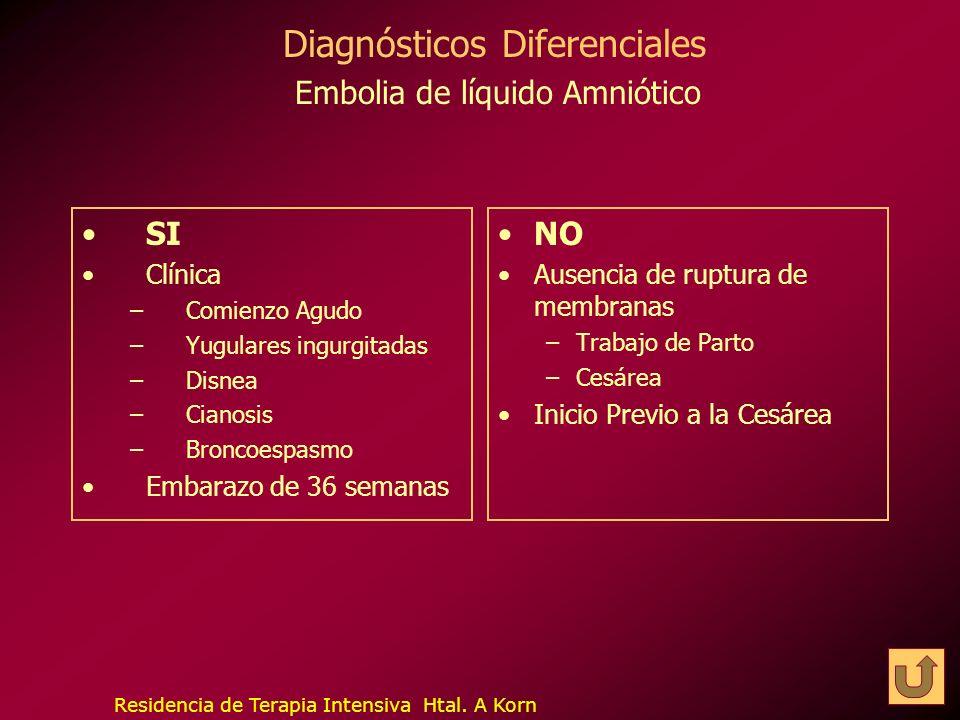 Diagnósticos Diferenciales
Embolia de líquido Amniótico

• SI
• Clínica
– Comienzo Agudo
– Yugulares ingurgitadas
– Disnea
– Cianosis
– Broncoespasmo
• Embarazo de 36 semanas

• NO
• Ausencia de ruptura de membranas
– Trabajo de Parto
– Cesárea
• Inicio Previo a la Cesárea

Residencia de Terapia Intensiva Htal. A Korn